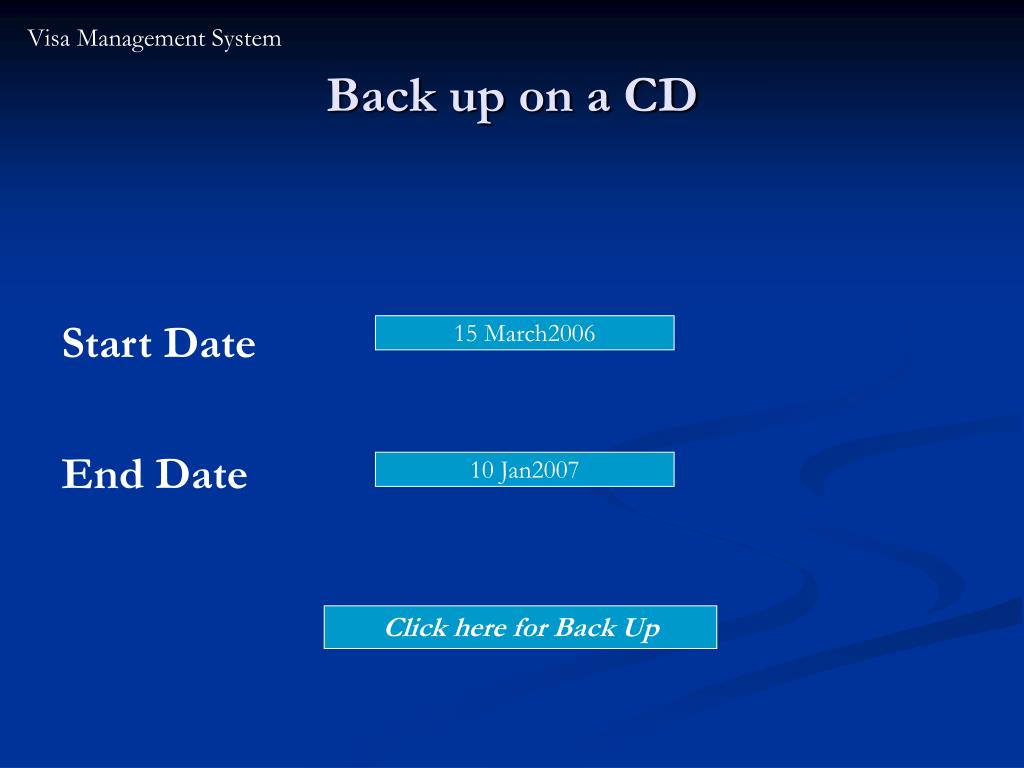 Visa Management System

Back up on a CD

Start Date

15 March2006

End Date

10 Jan2007

Click here for Back Up